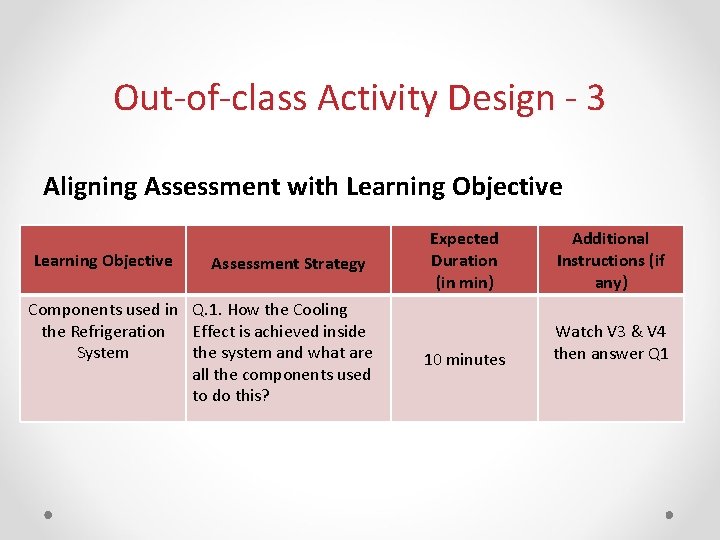 Out-of-class Activity Design - 3

Aligning Assessment with Learning Objective

| Learning Objective | Assessment Strategy | Expected Duration (in min) | Additional Instructions (if any) |
|---|---|---|---|
| Components used in the Refrigeration System | Q.1. How the Cooling Effect is achieved inside the system and what are all the components used to do this? | 10 minutes | Watch V3 & V4 then answer Q1 |